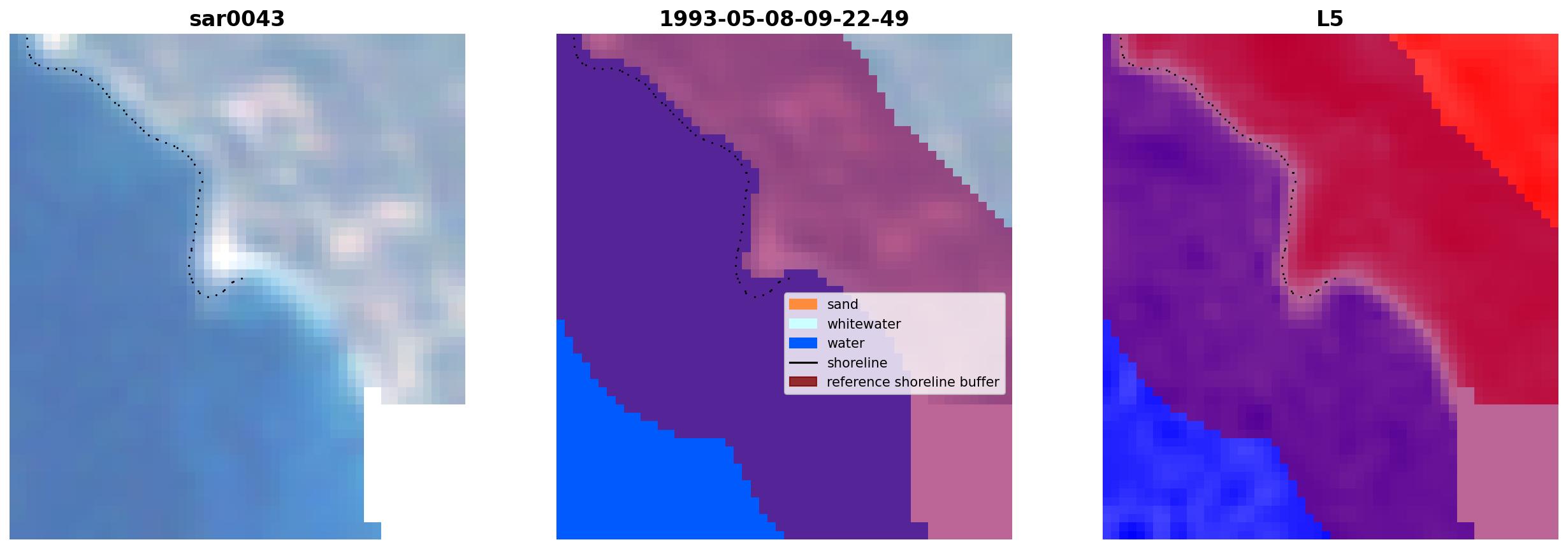 sar0043

1993-05-08-09-22-49

sand
whitewater
water
shoreline
reference shoreline buffer

L5